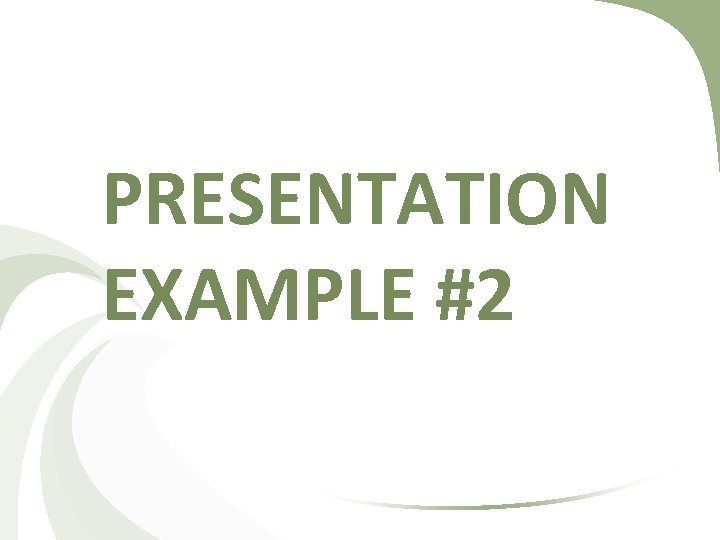 PRESENTATION EXAMPLE #2